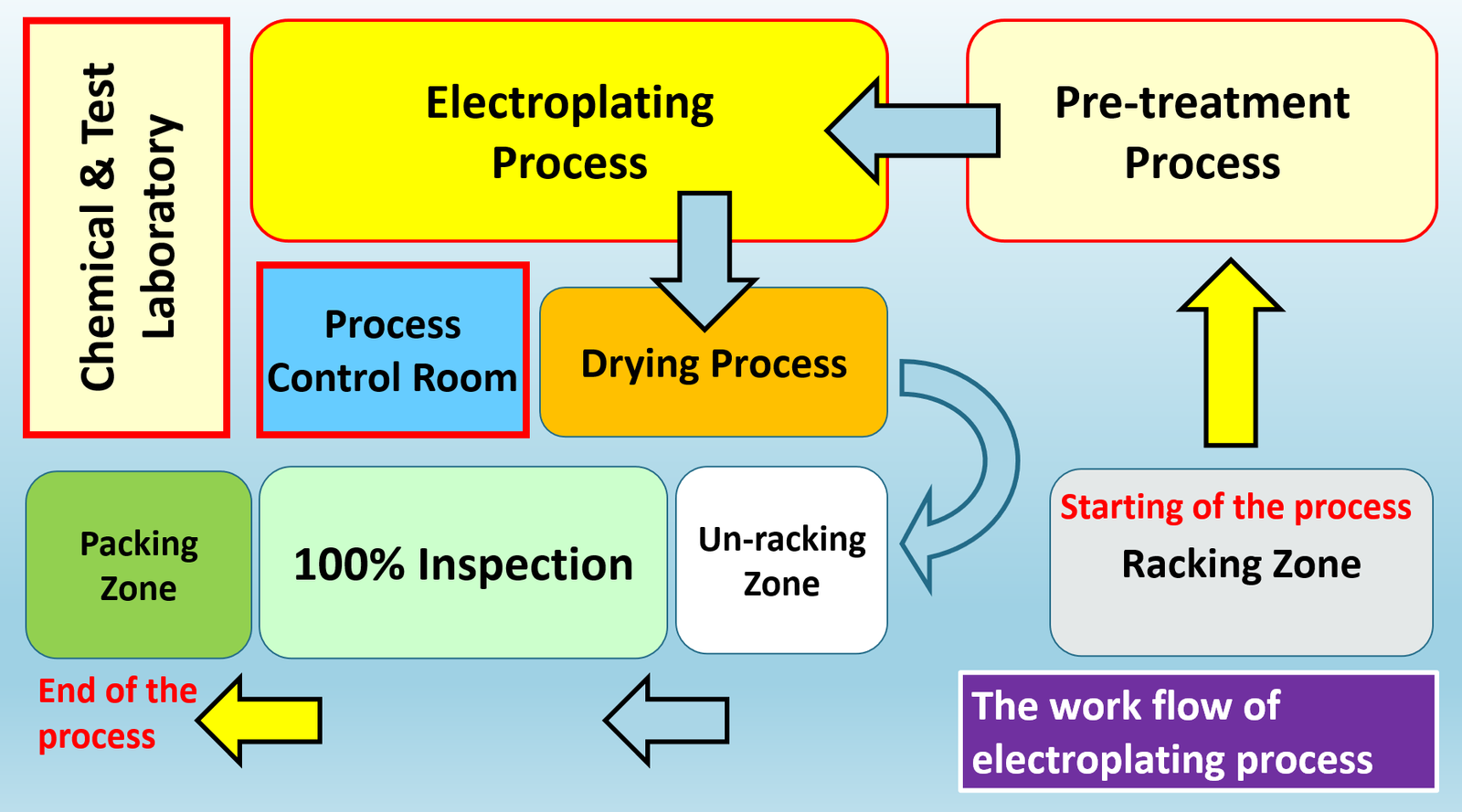 Chemical & Test Laboratory

Electroplating Process

Pre-treatment Process

Process Control Room

Drying Process

Packing Zone

100% Inspection

Un-racking Zone

Starting of the process
Racking Zone

End of the process

The work flow of electroplating process